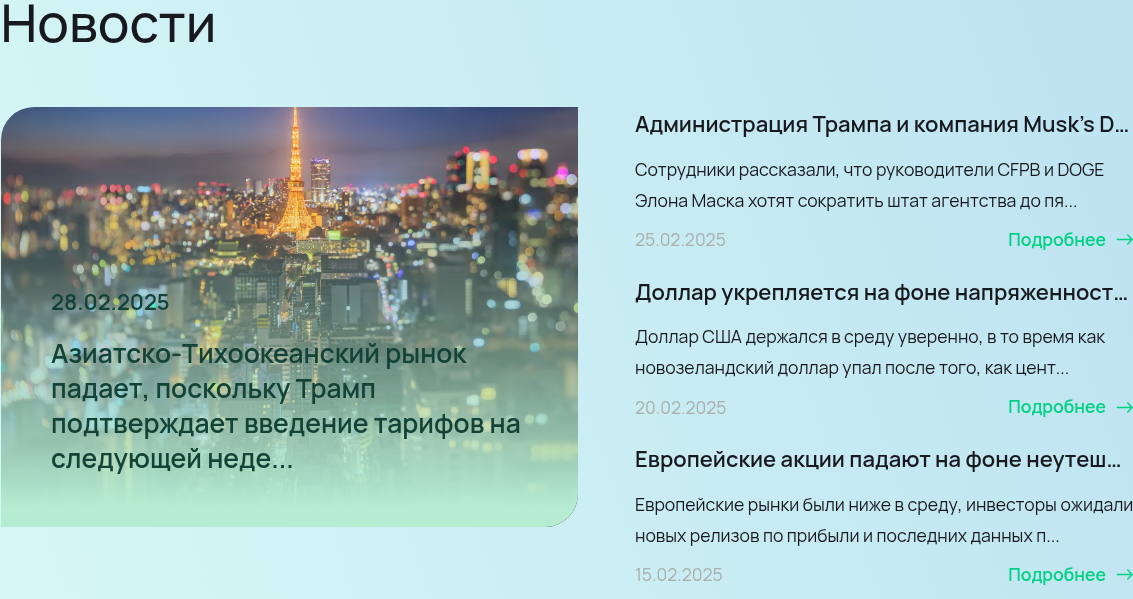 Новости

28.02.2025

Азиатско-Тихоокеанский рынок падает, поскольку Трамп подтверждает введение тарифов на следующей неде...

Администрация Трампа и компания Musk's D...

Сотрудники рассказали, что руководители CFPB и DOGE Элона Маска хотят сократить штат агентства до пя...

25.02.2025

Подробнее →

Доллар укрепляется на фоне напряженност...

Доллар США держался в среду уверенно, в то время как новозеландский доллар упал после того, как цент...

20.02.2025

Подробнее →

Европейские акции падают на фоне неутеш...

Европейские рынки были ниже в среду, инвесторы ожидали новых релизов по прибыли и последних данных п...

15.02.2025

Подробнее →